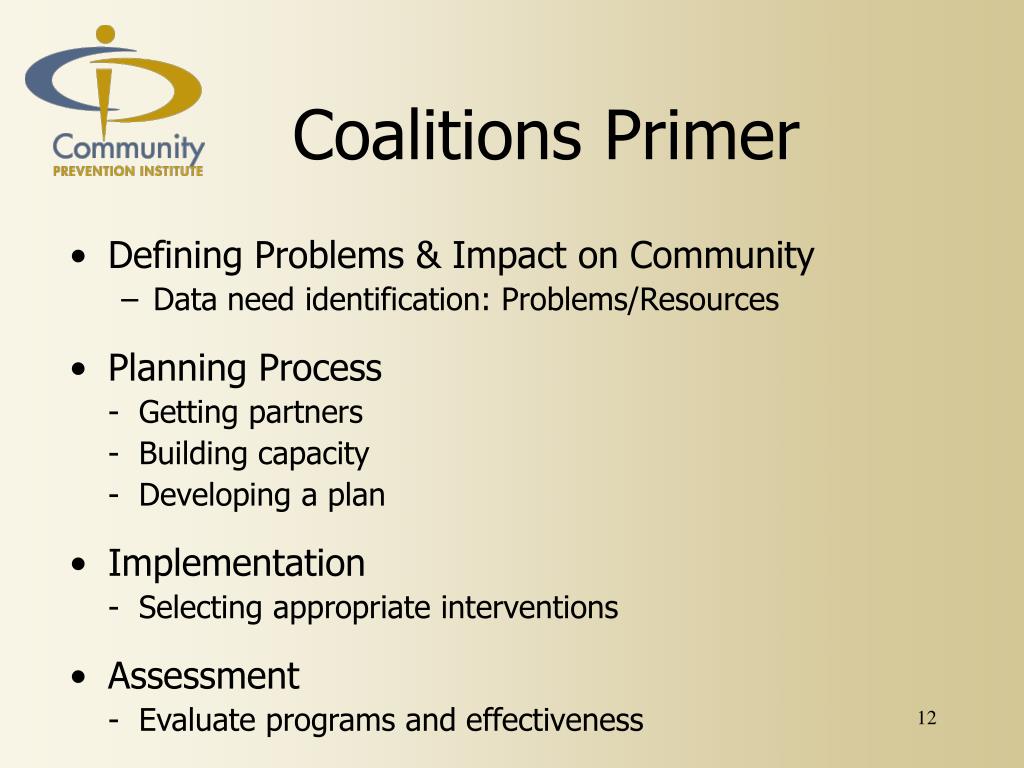 Community
PREVENTION INSTITUTE

Coalitions Primer

• Defining Problems & Impact on Community
– Data need identification: Problems/Resources

• Planning Process
- Getting partners
- Building capacity
- Developing a plan

• Implementation
- Selecting appropriate interventions

• Assessment
- Evaluate programs and effectiveness

12